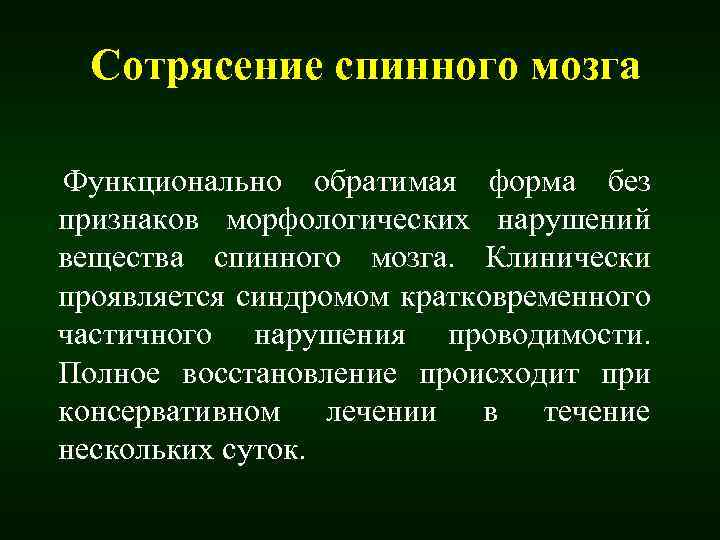 Сотрясение спинного мозга

Функционально обратимая форма без признаков морфологических нарушений вещества спинного мозга. Клинически проявляется синдромом кратковременного частичного нарушения проводимости. Полное восстановление происходит при консервативном лечении в течение нескольких суток.